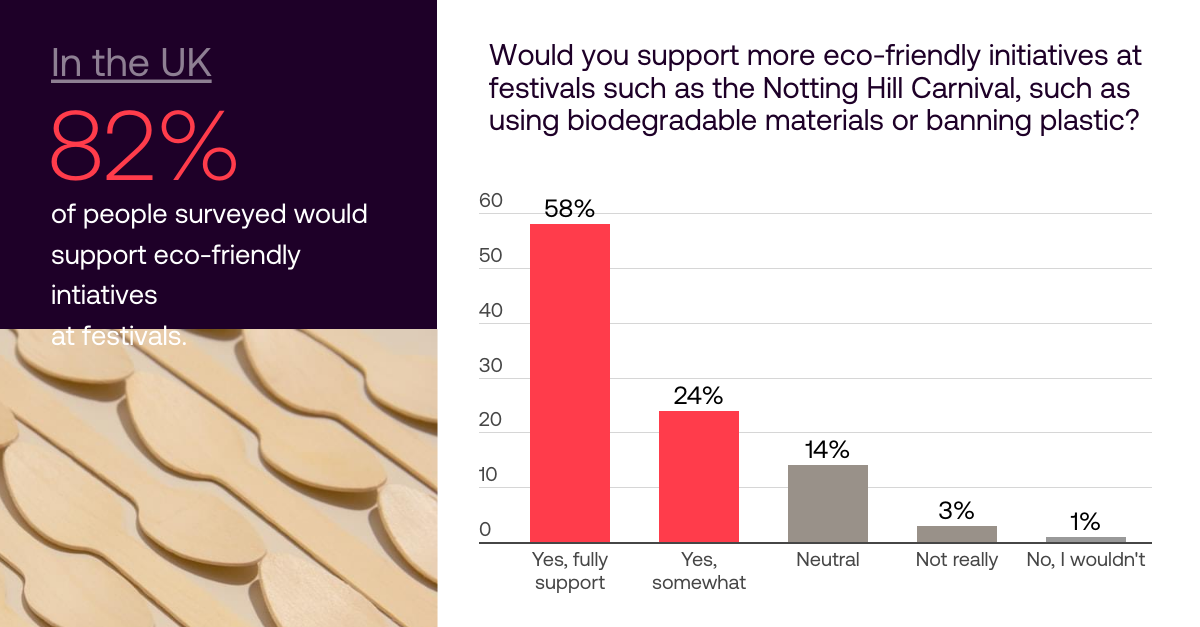 In the UK

82%

of people surveyed would support eco-friendly intiatives at festivals.

Would you support more eco-friendly initiatives at festivals such as the Notting Hill Carnival, such as using biodegradable materials or banning plastic?

60
50
40
30
20
10
0

58%
24%
14%
3%
1%

Yes, fully support
Yes, somewhat
Neutral
Not really
No, I wouldn't